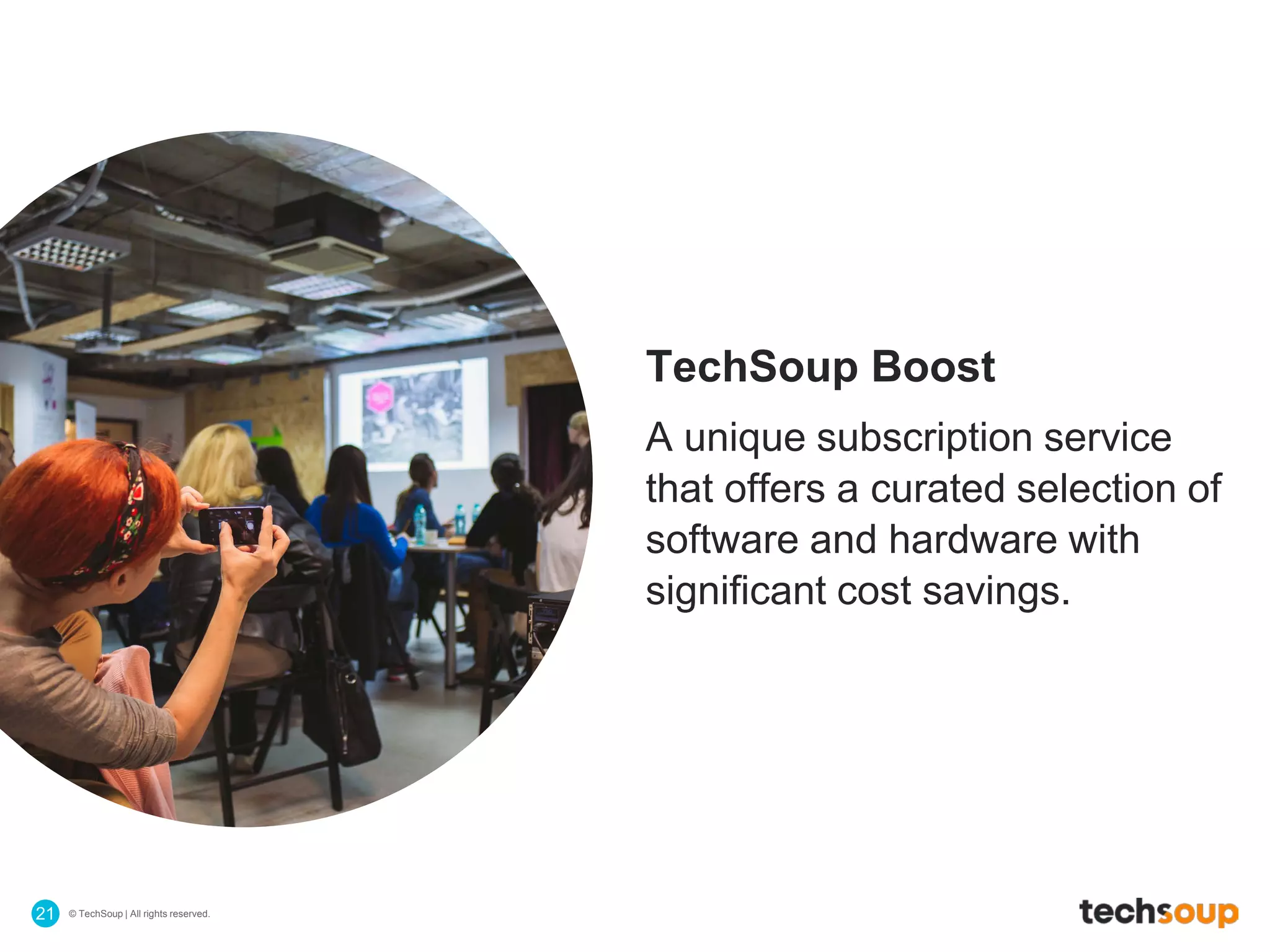 TechSoup Boost

A unique subscription service that offers a curated selection of software and hardware with significant cost savings.

21 © TechSoup | All rights reserved.

techsoup